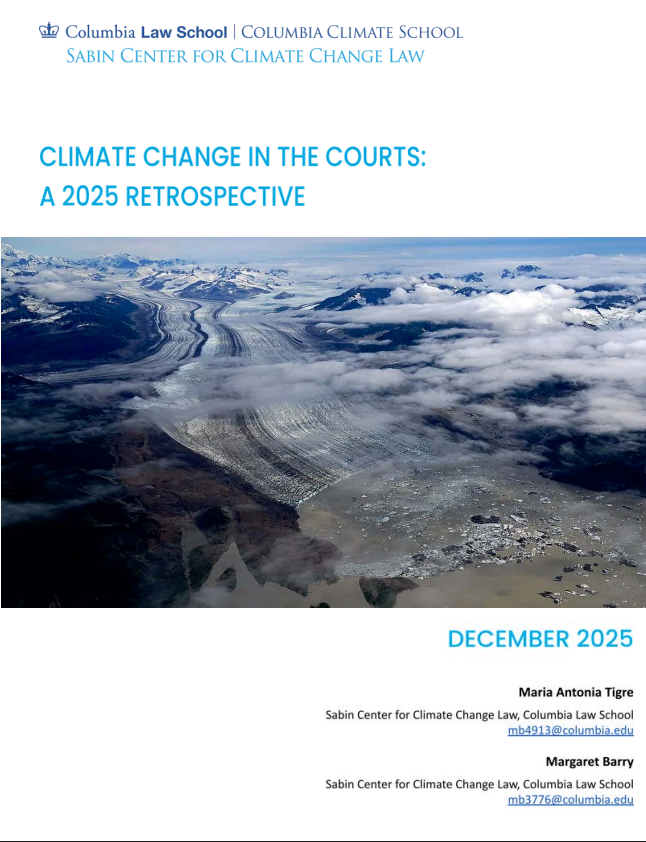 Columbia Law School | COLUMBIA CLIMATE SCHOOL
SABIN CENTER FOR CLIMATE CHANGE LAW

CLIMATE CHANGE IN THE COURTS:
A 2025 RETROSPECTIVE

DECEMBER 2025

Maria Antonia Tigre
Sabin Center for Climate Change Law, Columbia Law School
mb4913@columbia.edu

Margaret Barry
Sabin Center for Climate Change Law, Columbia Law School
mb3776@columbia.edu